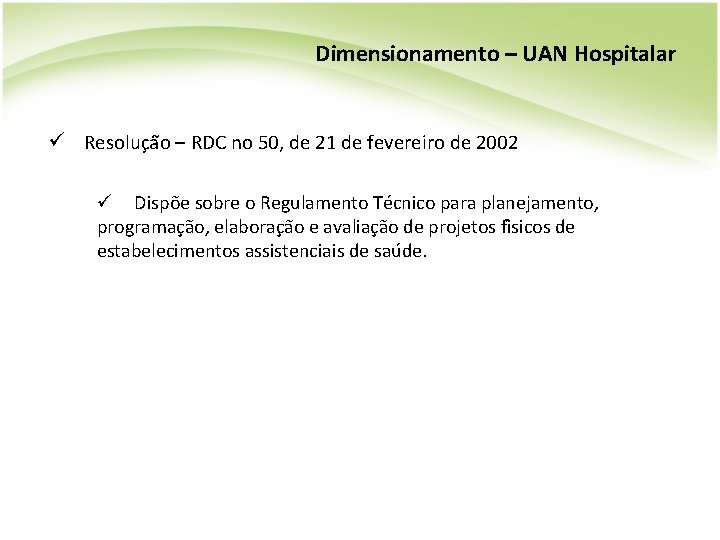 Dimensionamento – UAN Hospitalar

✓ Resolução – RDC no 50, de 21 de fevereiro de 2002

✓ Dispõe sobre o Regulamento Técnico para planejamento, programação, elaboração e avaliação de projetos físicos de estabelecimentos assistenciais de saúde.